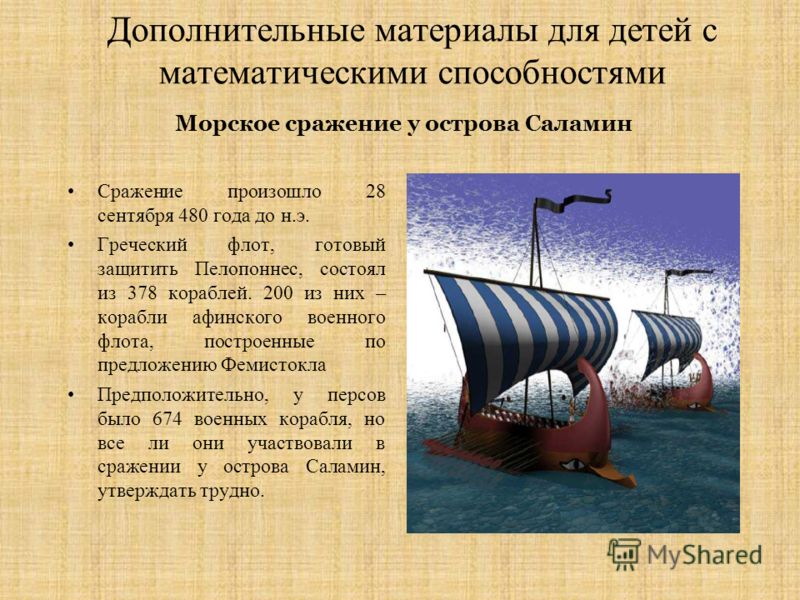 Дополнительные материалы для детей с математическими способностями

Морское сражение у острова Саламин

• Сражение произошло 28 сентября 480 года до н.э.

• Греческий флот, готовый защитить Пелопоннес, состоял из 378 кораблей. 200 из них – корабли афинского военного флота, построенные по предложению Фемистокла

• Предположительно, у персов было 674 военных корабля, но все ли они участвовали в сражении у острова Саламин, утверждать трудно.

MyShared